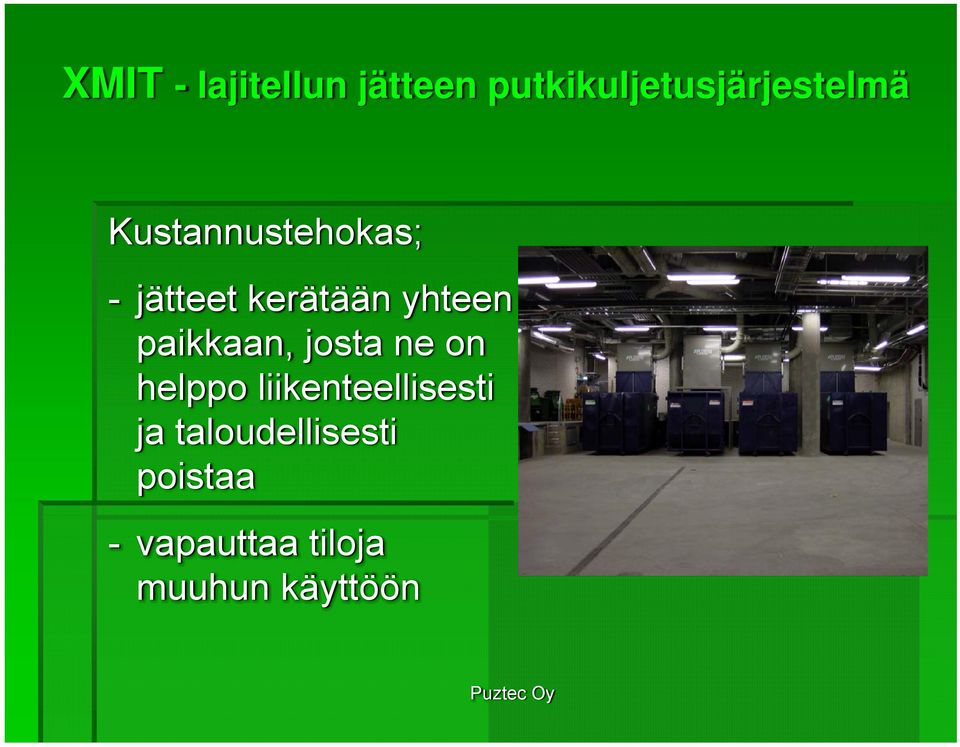 XMIT - lajitellun jätteen putkikuljetusjärjestelmä

Kustannustehokas;

- jätteet kerätään yhteen paikkaan, josta ne on helppo liikenteellisesti ja taloudellisesti poistaa

- vapauttaa tiloja muuhun käyttöön

Puztec Oy